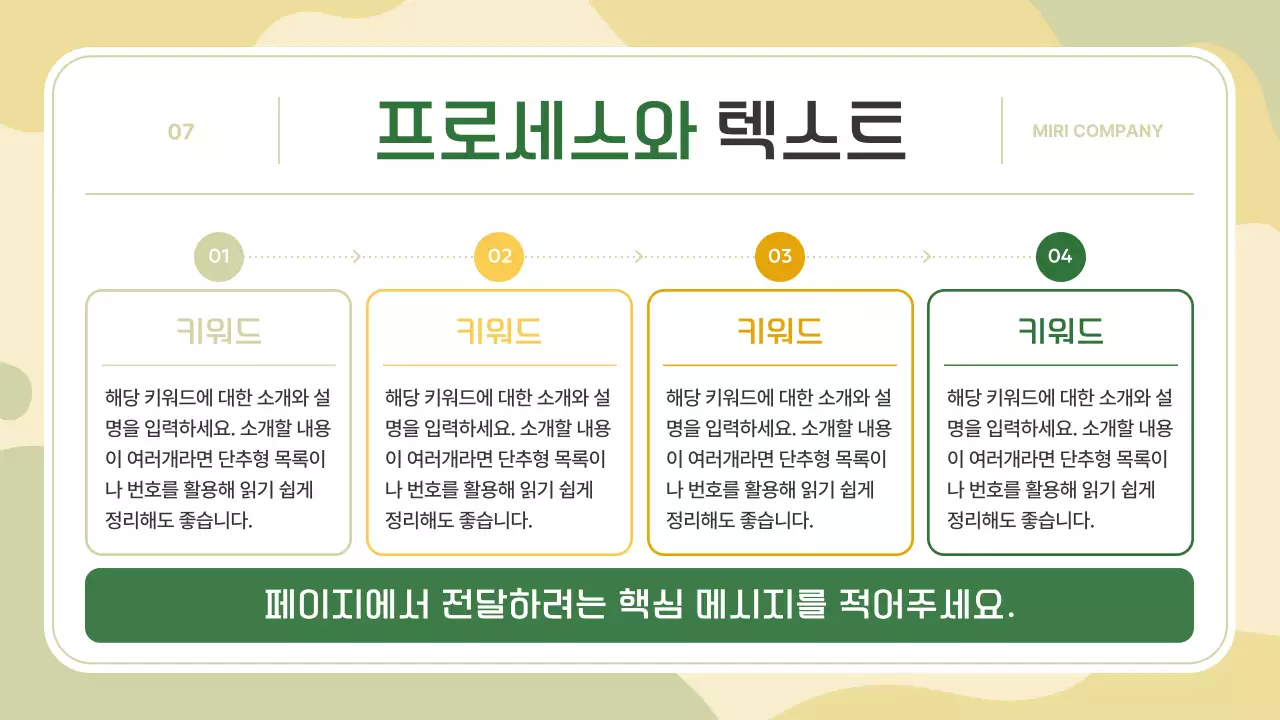 07

프로세스와 텍스트

MIRI COMPANY

01

키워드

해당 키워드에 대한 소개와 설명을 입력하세요. 소개할 내용이 여러개라면 단추형 목록이나 번호를 활용해 읽기 쉽게 정리해도 좋습니다.

02

키워드

해당 키워드에 대한 소개와 설명을 입력하세요. 소개할 내용이 여러개라면 단추형 목록이나 번호를 활용해 읽기 쉽게 정리해도 좋습니다.

03

키워드

해당 키워드에 대한 소개와 설명을 입력하세요. 소개할 내용이 여러개라면 단추형 목록이나 번호를 활용해 읽기 쉽게 정리해도 좋습니다.

04

키워드

해당 키워드에 대한 소개와 설명을 입력하세요. 소개할 내용이 여러개라면 단추형 목록이나 번호를 활용해 읽기 쉽게 정리해도 좋습니다.

페이지에서 전달하려는 핵심 메시지를 적어주세요.